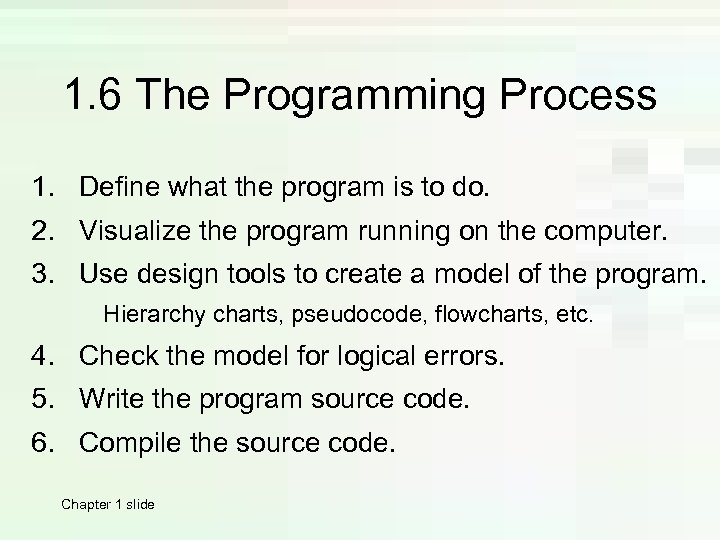 1.6 The Programming Process

1. Define what the program is to do.
2. Visualize the program running on the computer.
3. Use design tools to create a model of the program.
Hierarchy charts, pseudocode, flowcharts, etc.
4. Check the model for logical errors.
5. Write the program source code.
6. Compile the source code.

Chapter 1 slide